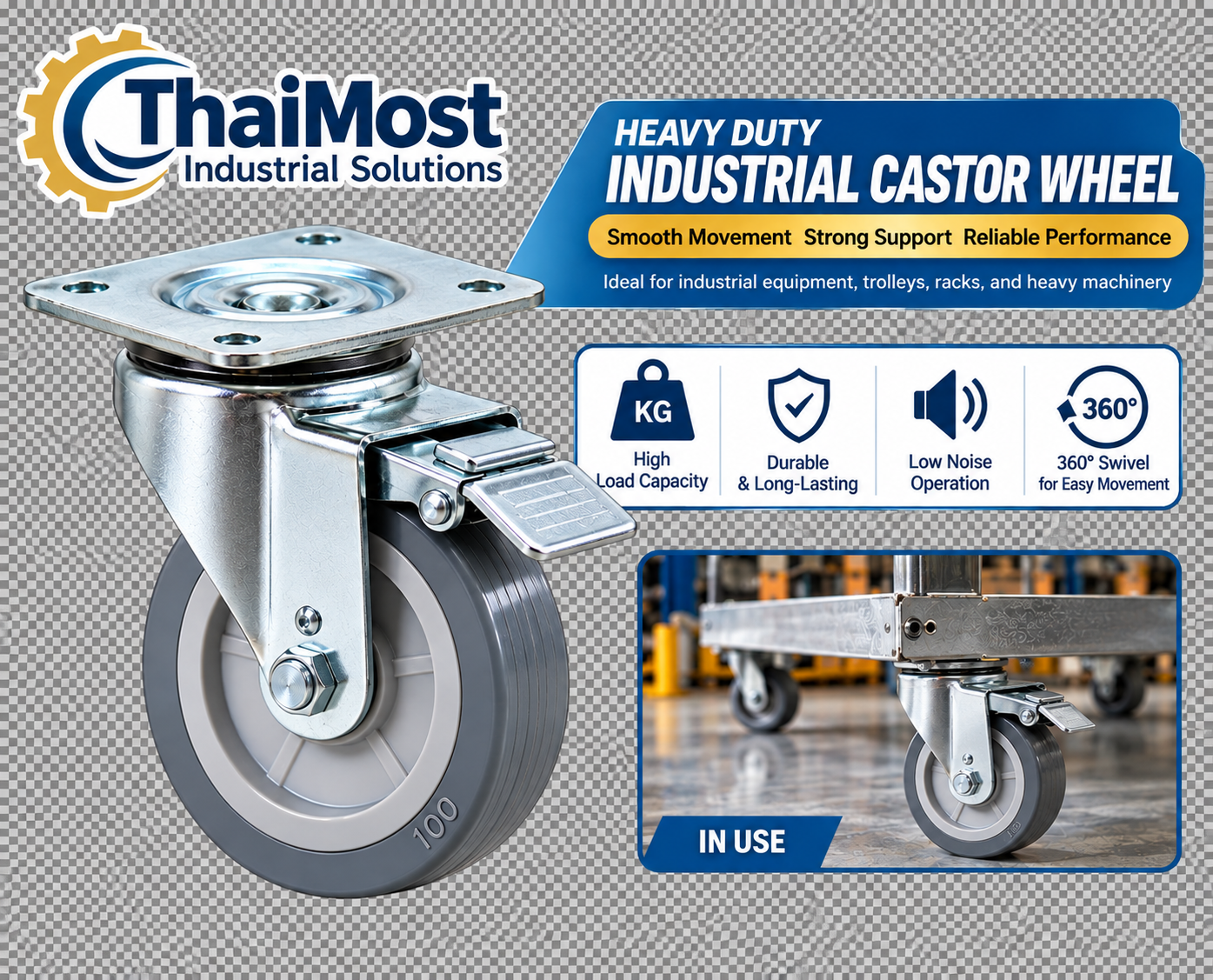 ThaiMost
Industrial Solutions

HEAVY DUTY
INDUSTRIAL CASTOR WHEEL

Smooth Movement  Strong Support  Reliable Performance

Ideal for industrial equipment, trolleys, racks, and heavy machinery

KG
High
Load Capacity

Durable
& Long-Lasting

Low Noise
Operation

360°
360° Swivel
for Easy Movement

100

IN USE